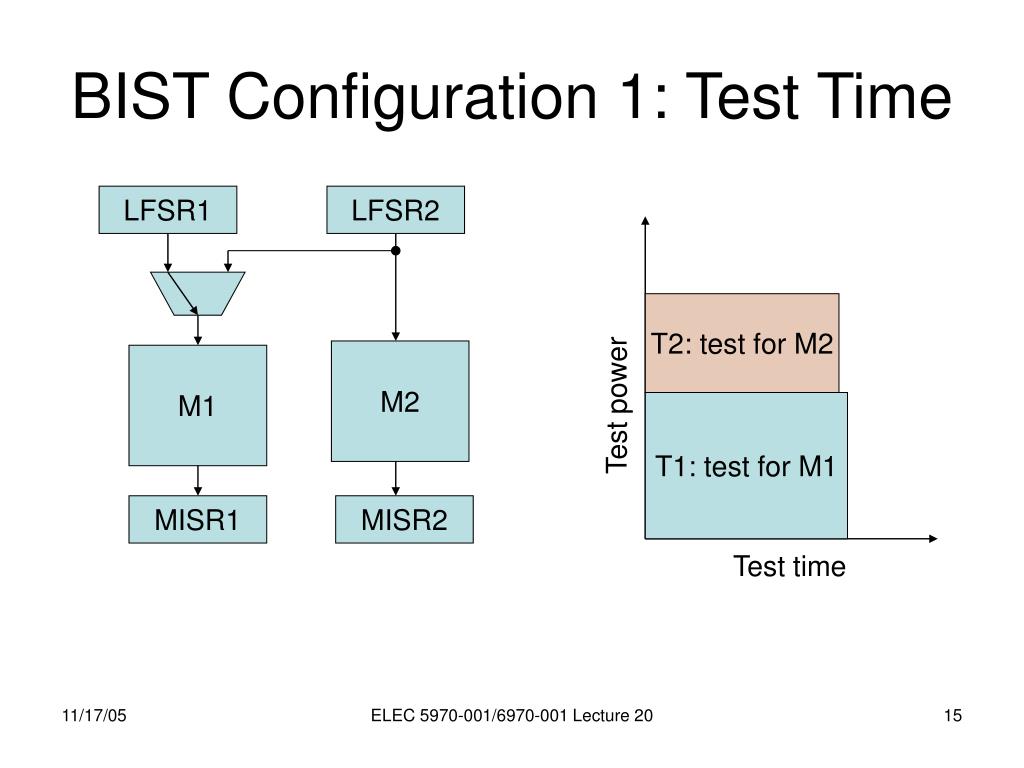 BIST Configuration 1: Test Time

LFSR1

LFSR2

M1

M2

MISR1

MISR2

Test power

T2: test for M2

T1: test for M1

Test time

11/17/05

ELEC 5970-001/6970-001 Lecture 20

15